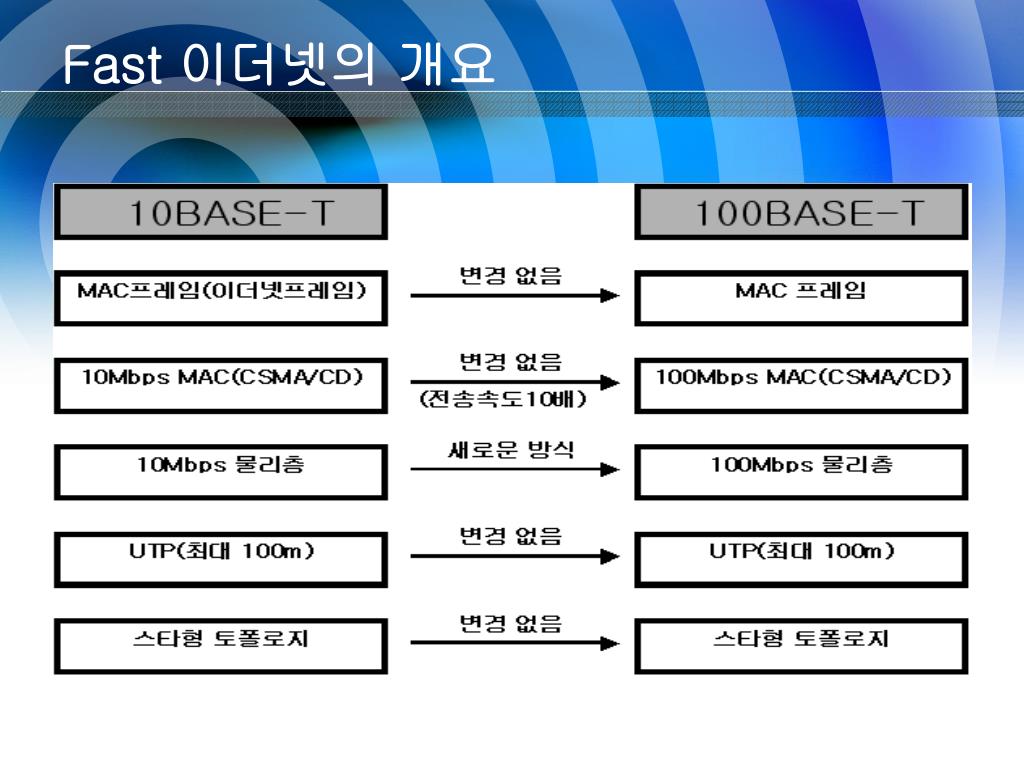 Fast 이더넷의 개요

10BASE-T

100BASE-T

MAC프레임(이더넷프레임)

변경 없음

MAC 프레임

10Mbps MAC(CSMA/CD)

변경 없음
(전송속도10배)

100Mbps MAC(CSMA/CD)

10Mbps 물리층

새로운 방식

100Mbps 물리층

UTP(최대 100m)

변경 없음

UTP(최대 100m)

스타형 토폴로지

변경 없음

스타형 토폴로지